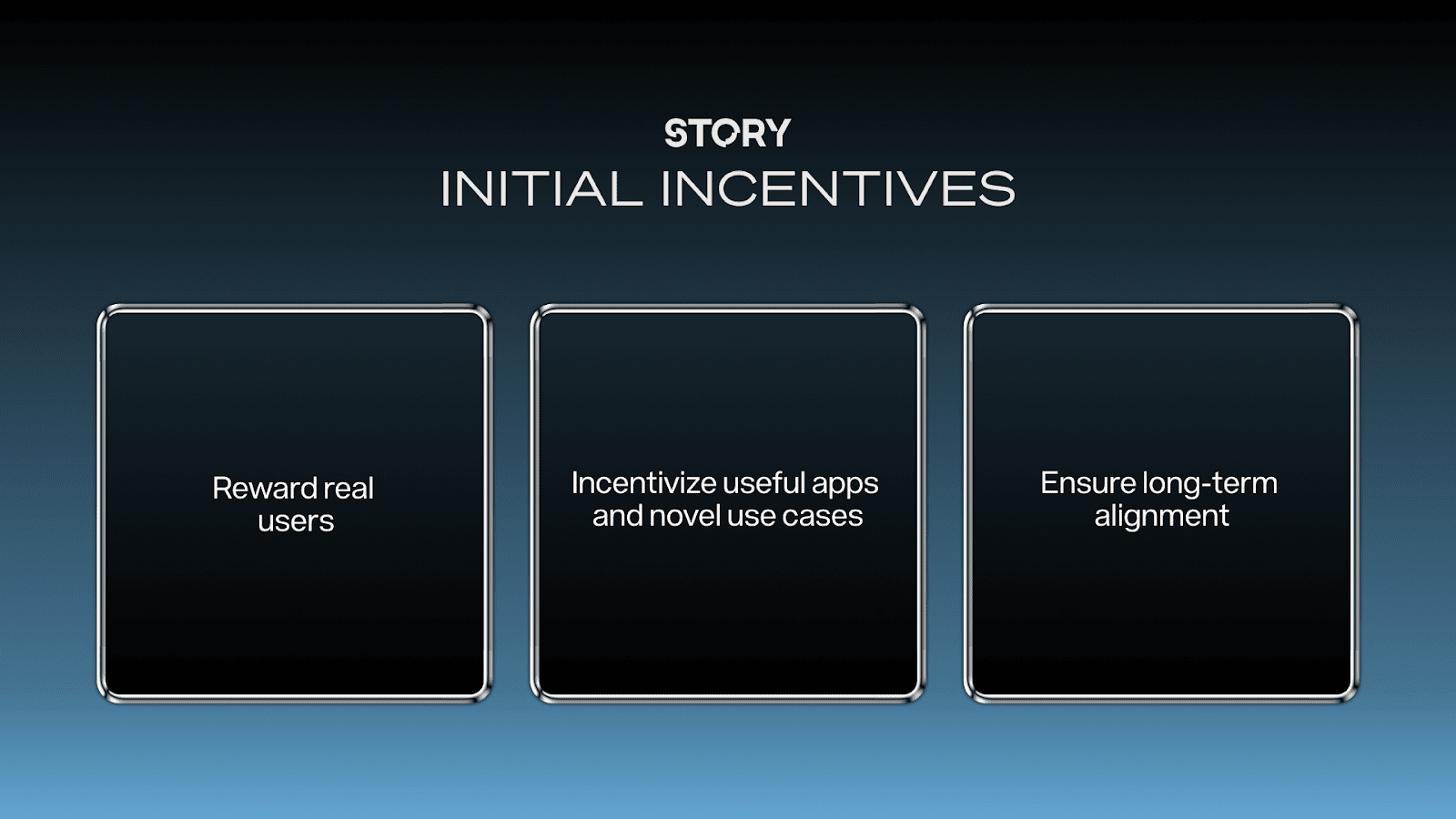 STORY
INITIAL INCENTIVES

Reward real users

Incentivize useful apps and novel use cases

Ensure long-term alignment